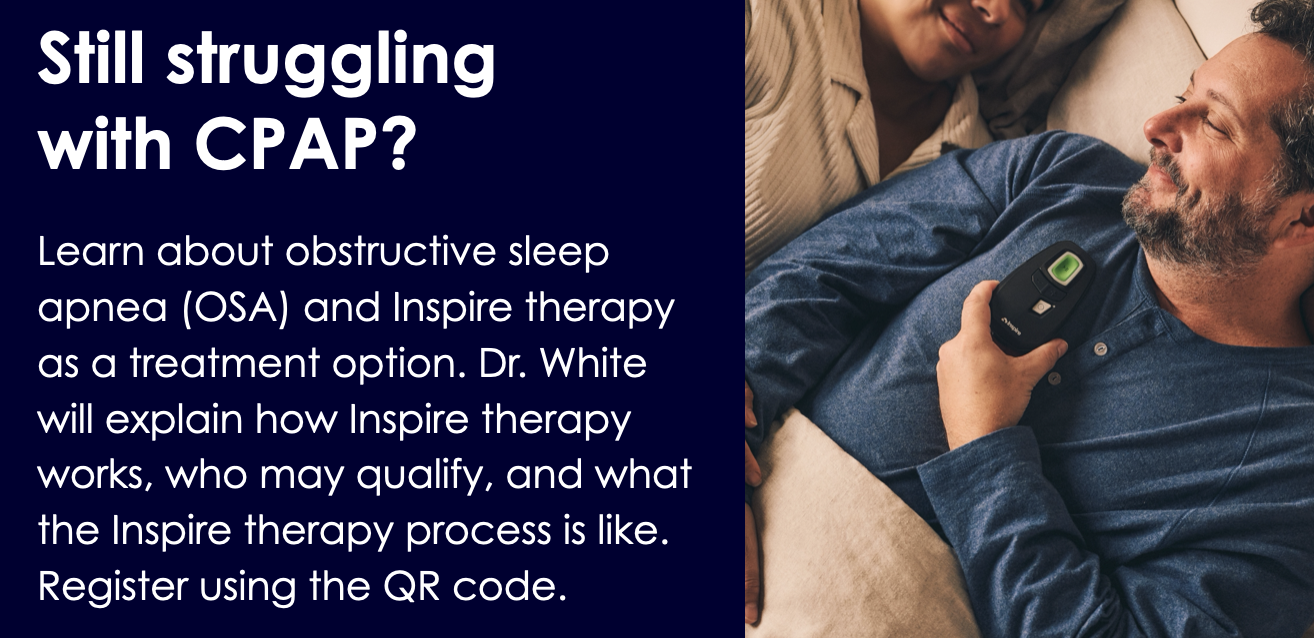 Still struggling with CPAP?

Learn about obstructive sleep apnea (OSA) and Inspire therapy as a treatment option. Dr. White will explain how Inspire therapy works, who may qualify, and what the Inspire therapy process is like. Register using the QR code.